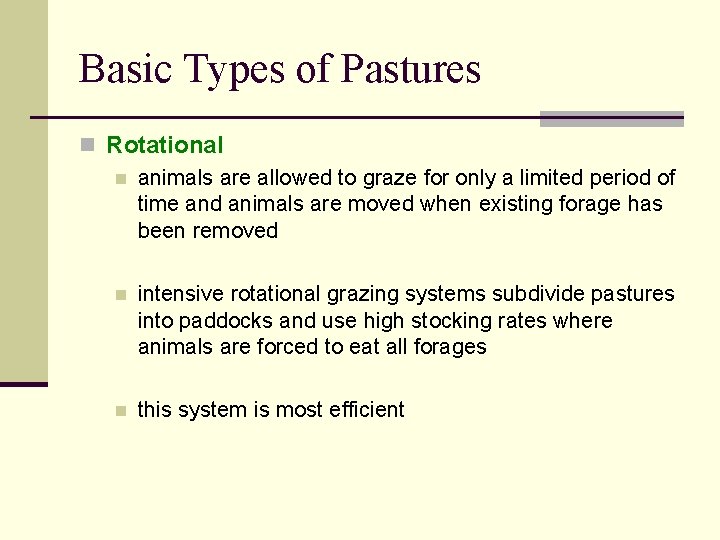 Basic Types of Pastures

Rotational

animals are allowed to graze for only a limited period of time and animals are moved when existing forage has been removed

intensive rotational grazing systems subdivide pastures into paddocks and use high stocking rates where animals are forced to eat all forages

this system is most efficient